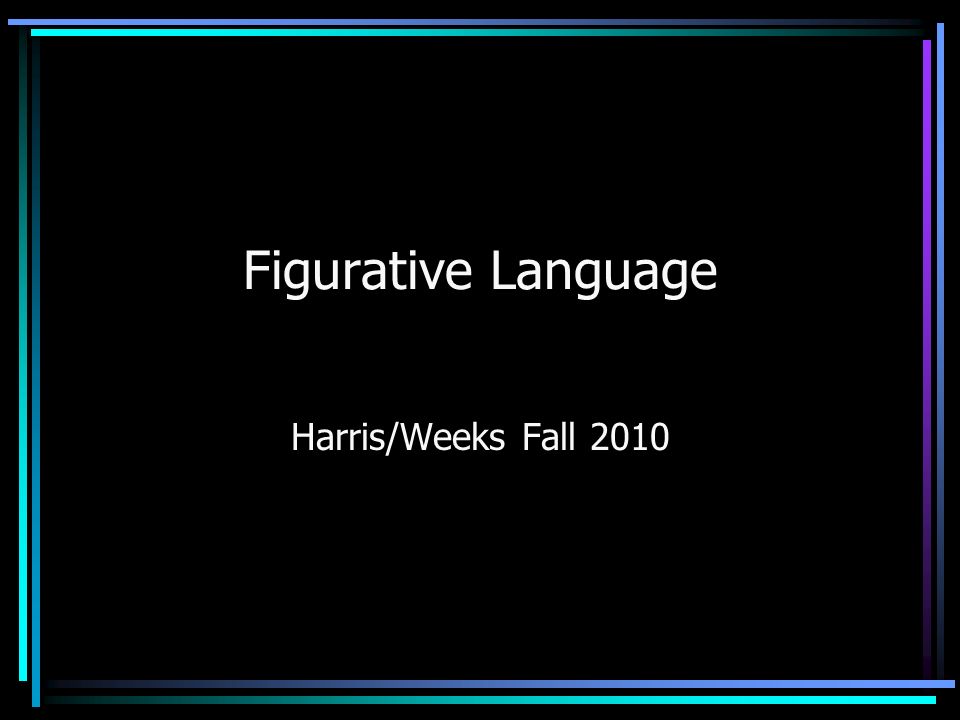 Figurative Language

Harris/Weeks Fall 2010